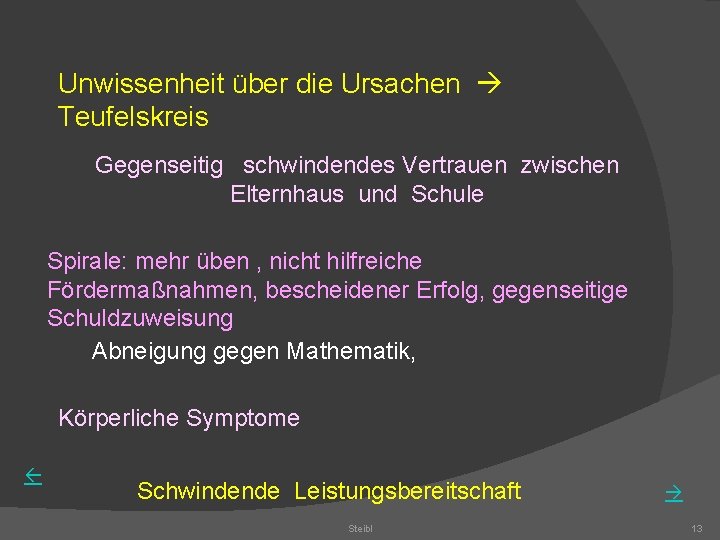 Unwissenheit über die Ursachen → Teufelskreis

Gegenseitig schwindendes Vertrauen zwischen Elternhaus und Schule

Spirale: mehr üben , nicht hilfreiche Fördermaßnahmen, bescheidener Erfolg, gegenseitige Schuldzuweisung

Abneigung gegen Mathematik,

Körperliche Symptome

←

Schwindende Leistungsbereitschaft

→

Steibl

13